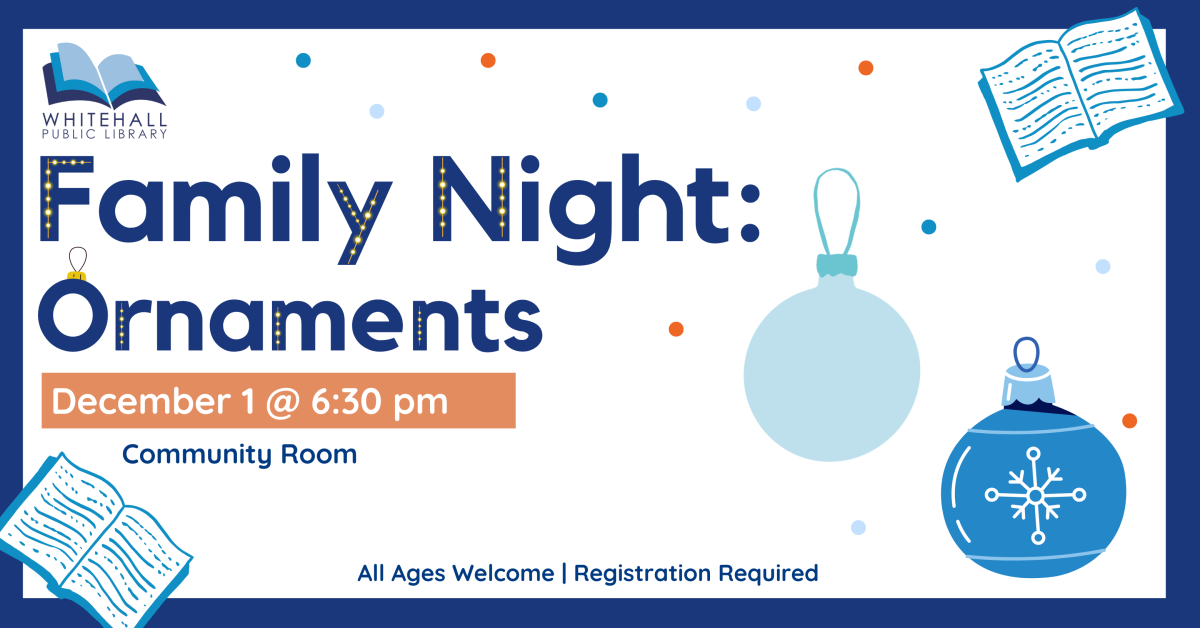 WHITEHALL PUBLIC LIBRARY

Family Night: Ornaments

December 1 @ 6:30 pm

Community Room

All Ages Welcome | Registration Required